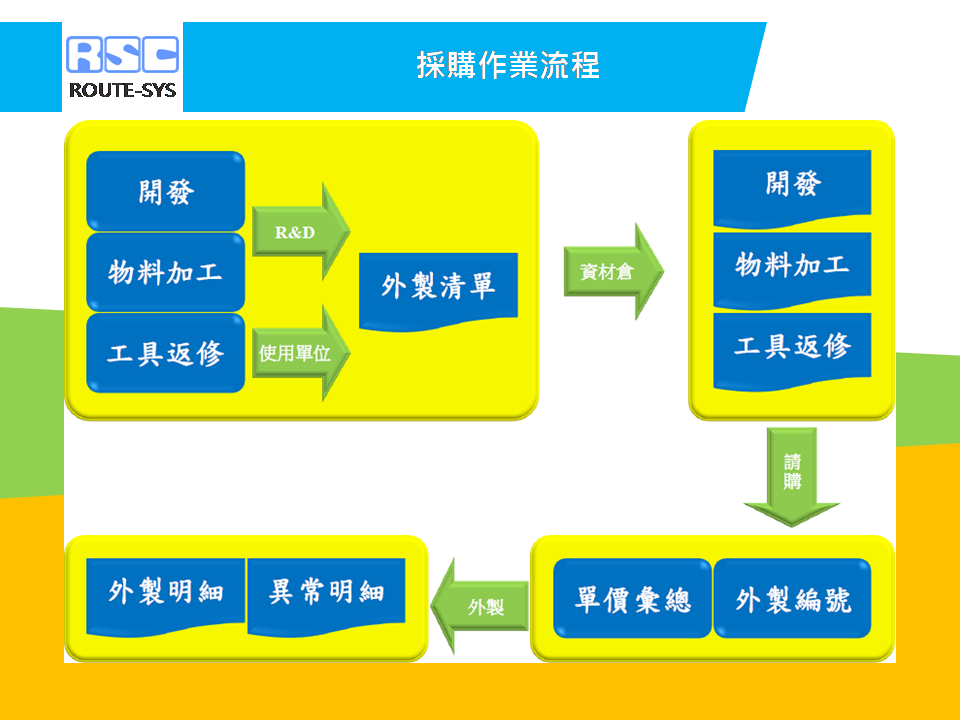 RSC
ROUTE-SYS

採購作業流程

開發
物料加工
工具返修

R&D
使用單位

外製清單

資材倉

開發
物料加工
工具返修

請購

單價彙總
外製編號

外製

外製明細
異常明細